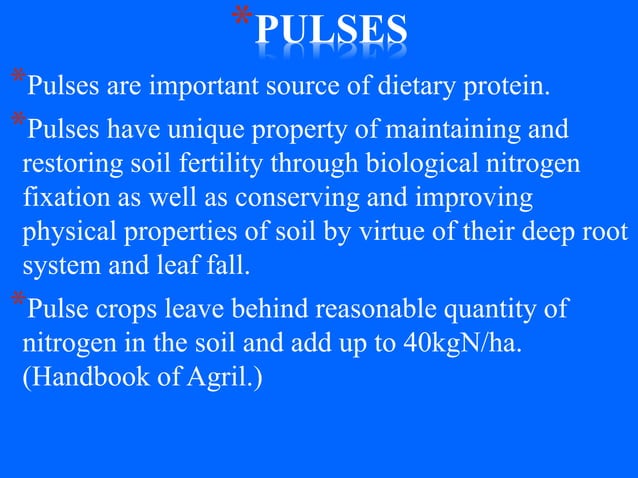 *PULSES

*Pulses are important source of dietary protein.

*Pulses have unique property of maintaining and restoring soil fertility through biological nitrogen fixation as well as conserving and improving physical properties of soil by virtue of their deep root system and leaf fall.

*Pulse crops leave behind reasonable quantity of nitrogen in the soil and add up to 40kgN/ha. (Handbook of Agril.)